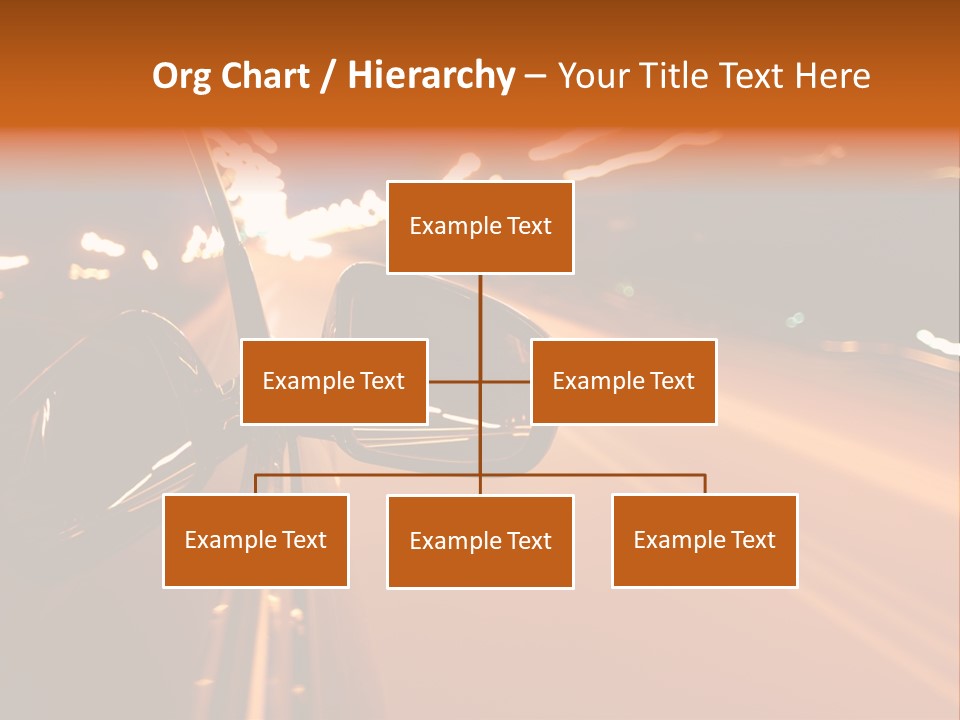 Org Chart / Hierarchy – Your Title Text Here

Example Text

Example Text

Example Text

Example Text

Example Text

Example Text